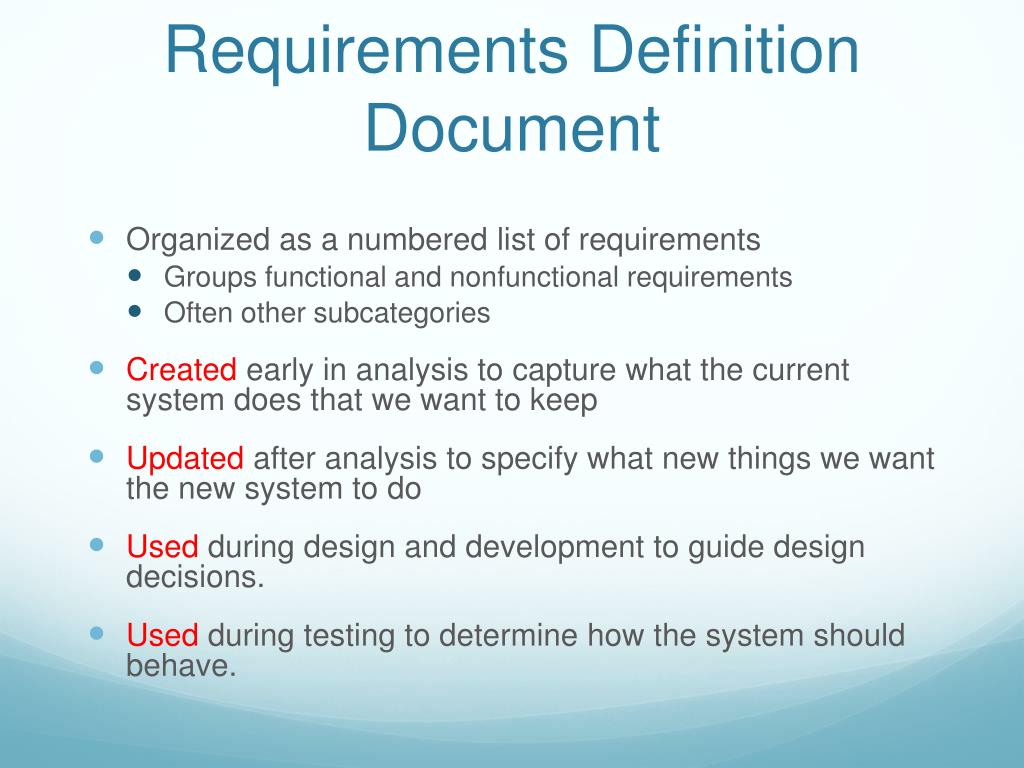 Requirements Definition Document

- Organized as a numbered list of requirements
  - Groups functional and nonfunctional requirements
  - Often other subcategories
- Created early in analysis to capture what the current system does that we want to keep
- Updated after analysis to specify what new things we want the new system to do
- Used during design and development to guide design decisions.
- Used during testing to determine how the system should behave.